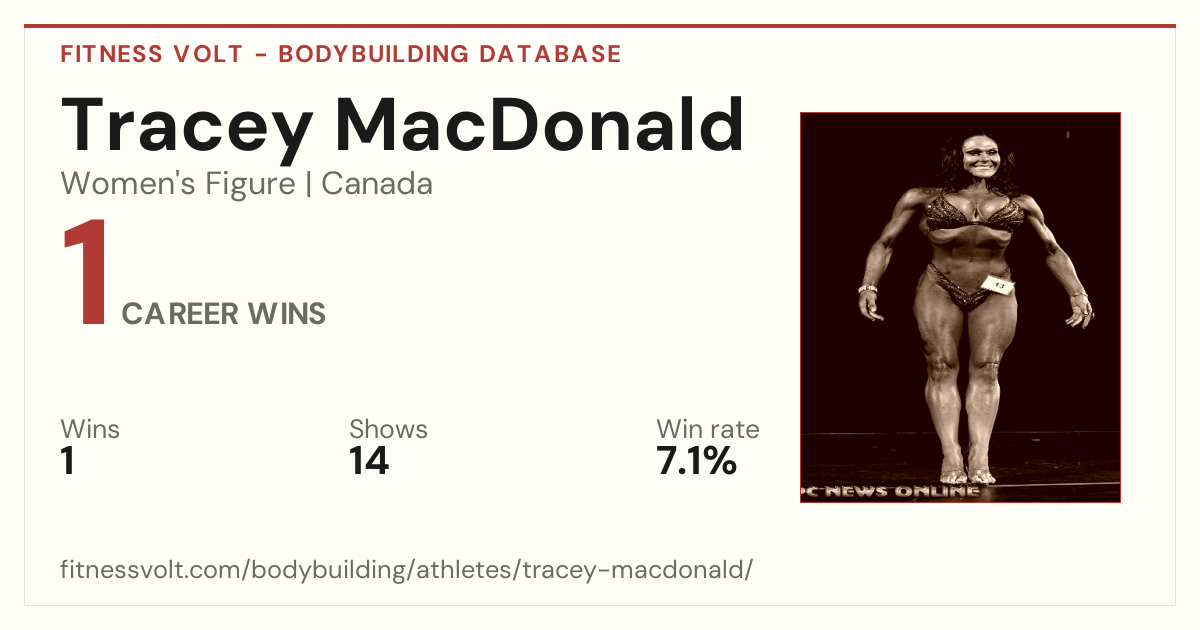 FITNESS VOLT - BODYBUILDING DATABASE

Tracey MacDonald

Women's Figure | Canada

1 CAREER WINS

Wins
1

Shows
14

Win rate
7.1%

13

PC NEWS ONLINE

fitnessvolt.com/bodybuilding/athletes/tracey-macdonald/